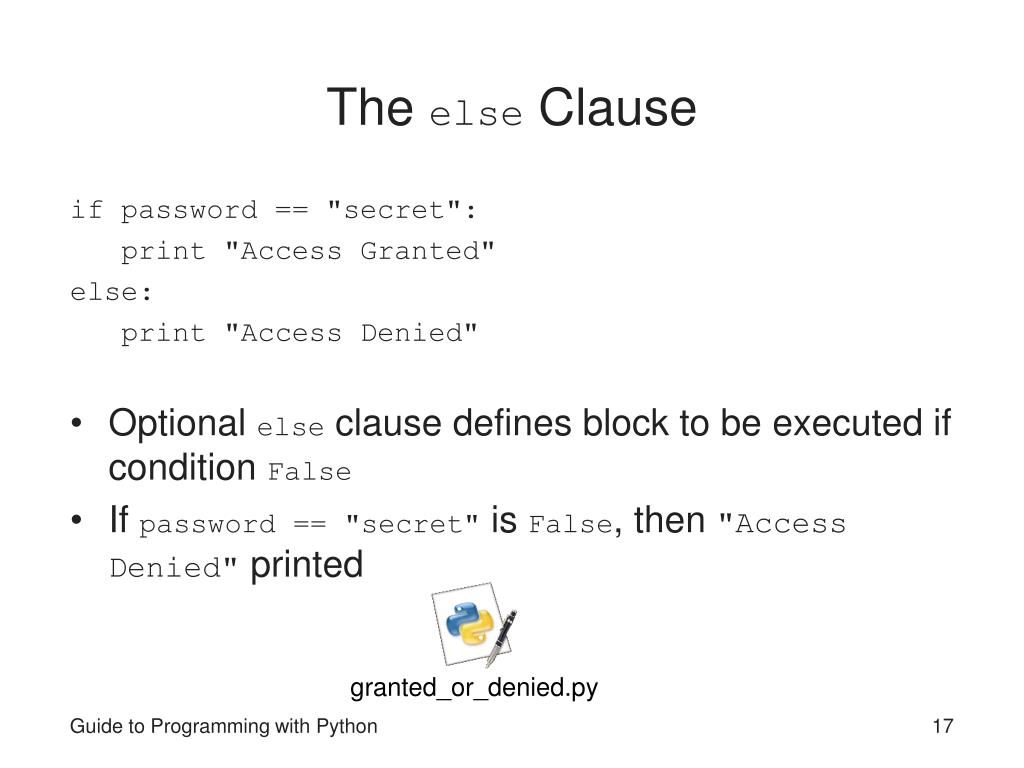 The else Clause

if password == "secret":
    print "Access Granted"
else:
    print "Access Denied"

• Optional else clause defines block to be executed if condition False
• If password == "secret" is False, then "Access Denied" printed

granted_or_denied.py

Guide to Programming with Python

17